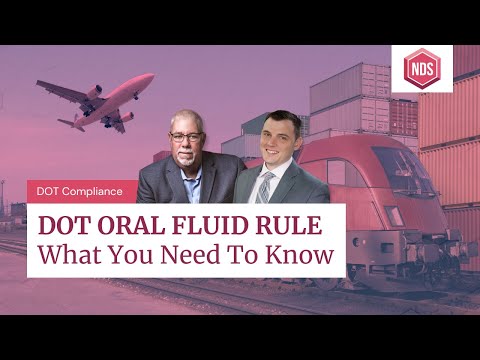 NDS

DOT Compliance

DOT ORAL FLUID RULE
What You Need To Know